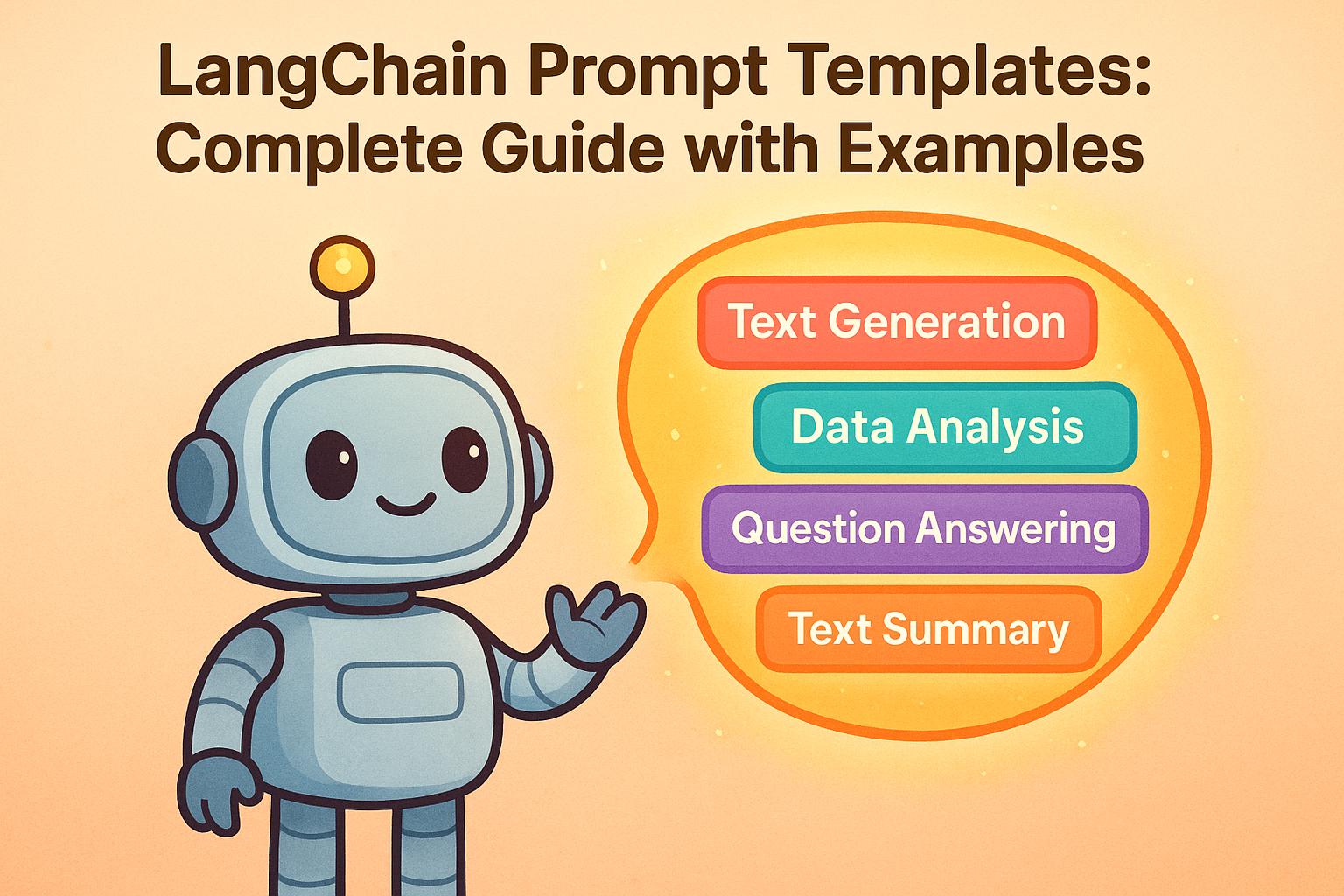 LangChain Prompt Templates: Complete Guide with Examples

Text Generation

Data Analysis

Question Answering

Text Summary